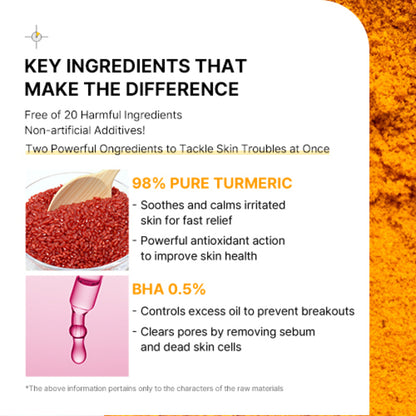 KEY INGREDIENTS THAT MAKE THE DIFFERENCE

Free of 20 Harmful Ingredients
Non-artificial Additives!

Two Powerful Ongredients to Tackle Skin Troubles at Once

98% PURE TURMERIC

- Soothes and calms irritated skin for fast relief
- Powerful antioxidant action to improve skin health

BHA 0.5%

- Controls excess oil to prevent breakouts
- Clears pores by removing sebum and dead skin cells

*The above information pertains only to the characters of the raw materials